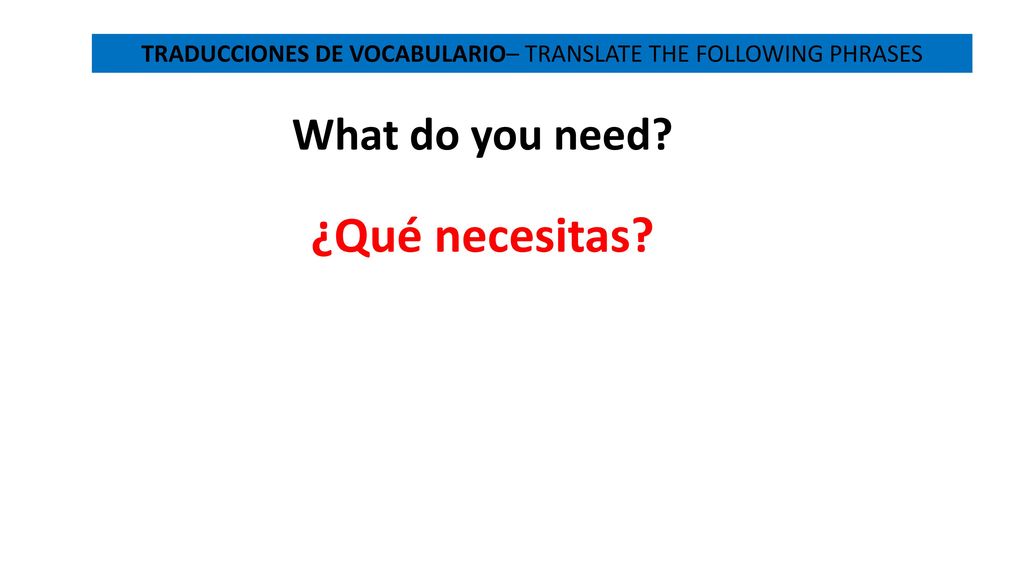 TRADUCCIONES DE VOCABULARIO– TRANSLATE THE FOLLOWING PHRASES

What do you need?

¿Qué necesitas?